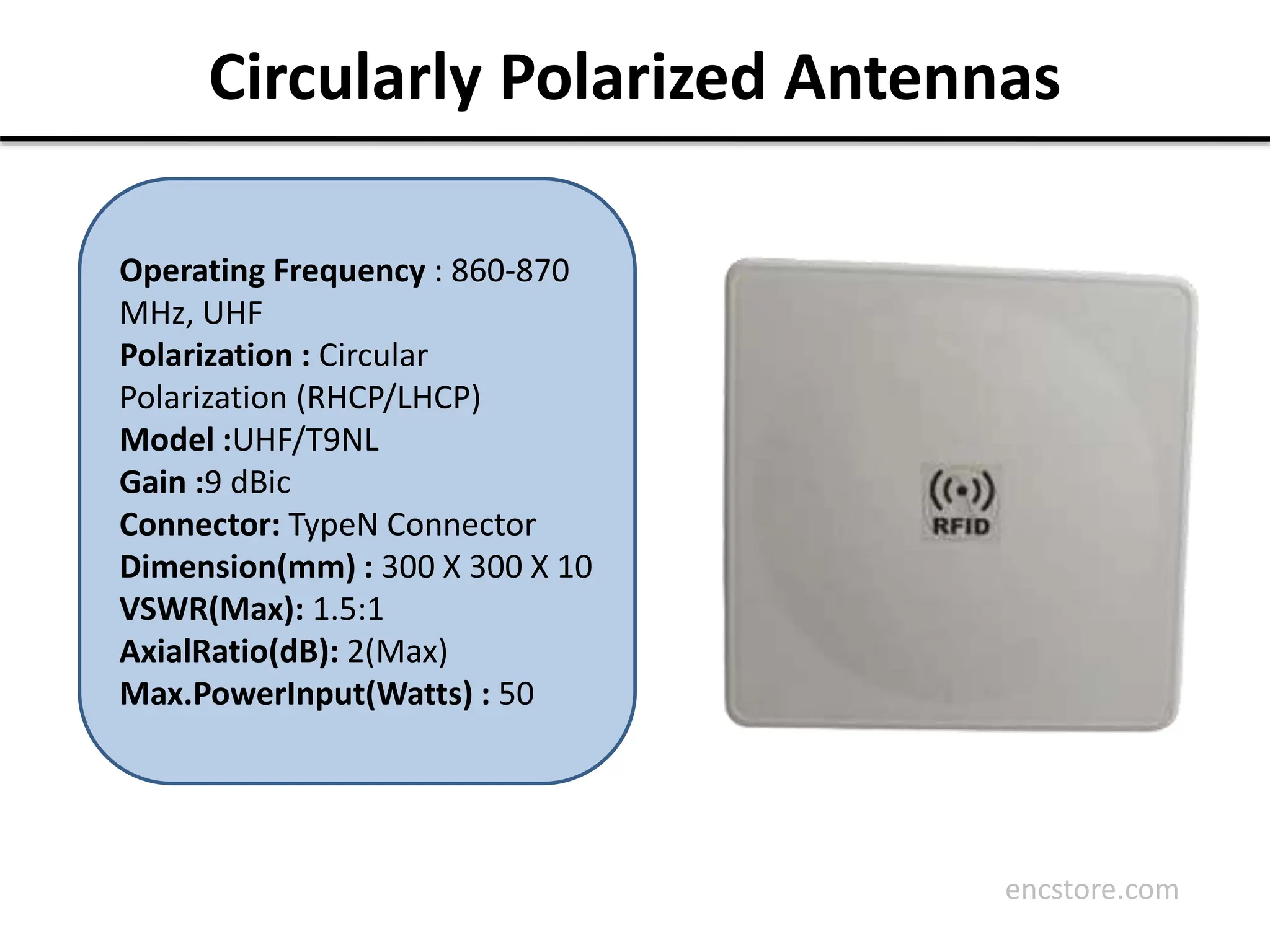 Circularly Polarized Antennas

Operating Frequency : 860-870 MHz, UHF
Polarization : Circular Polarization (RHCP/LHCP)
Model :UHF/T9NL
Gain :9 dBic
Connector: TypeN Connector
Dimension(mm) : 300 X 300 X 10
VSWR(Max): 1.5:1
AxialRatio(dB): 2(Max)
Max.PowerInput(Watts) : 50

RFID

encstore.com